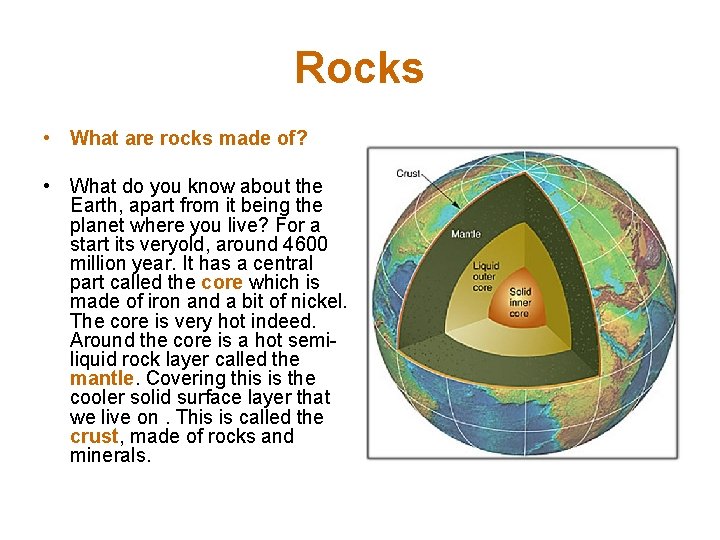 Rocks

• What are rocks made of?

• What do you know about the Earth, apart from it being the planet where you live? For a start its veryold, around 4600 million year. It has a central part called the core which is made of iron and a bit of nickel. The core is very hot indeed. Around the core is a hot semi-liquid rock layer called the mantle. Covering this is the cooler solid surface layer that we live on . This is called the crust, made of rocks and minerals.

Crust
Mantle
Liquid outer core
Solid inner core